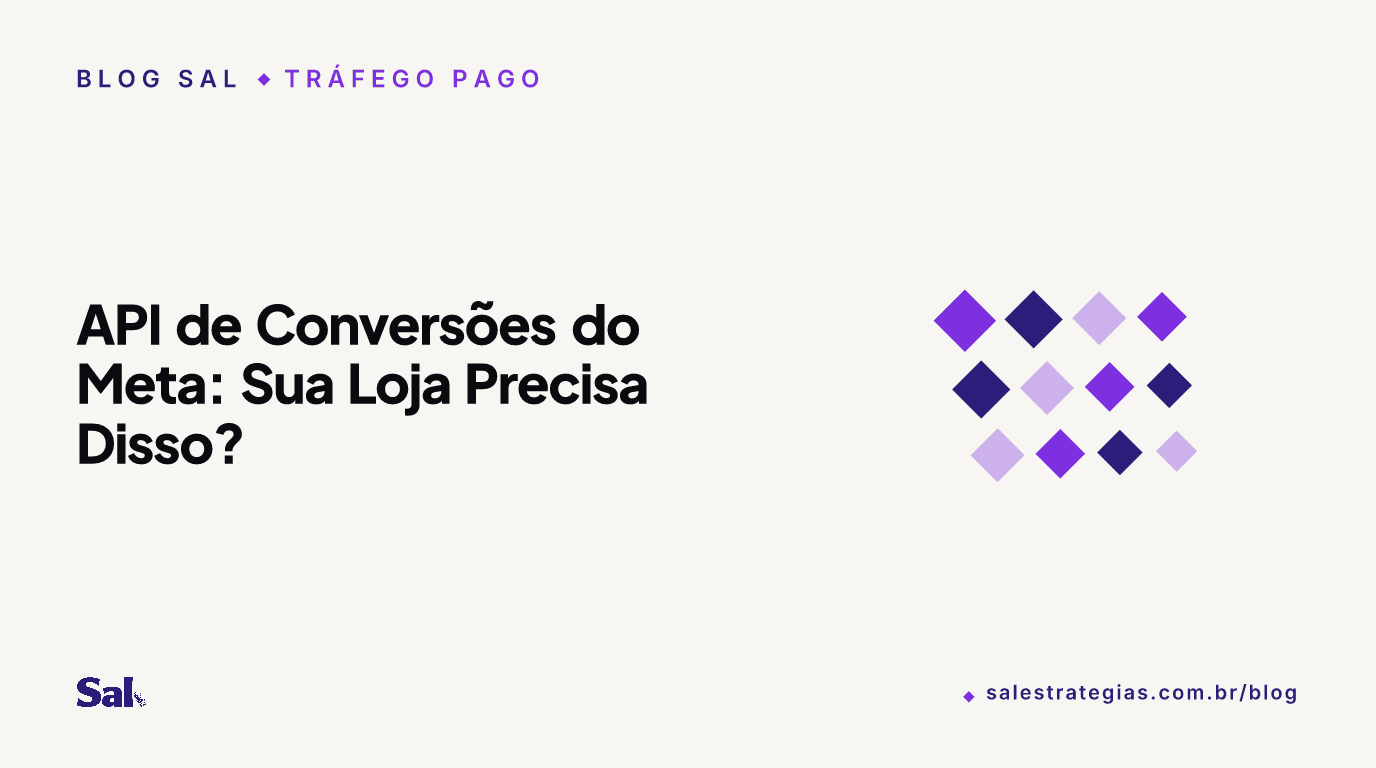 BLOG SAL ◆ TRÁFEGO PAGO

API de Conversões do Meta: Sua Loja Precisa Disso?

Sal

◆ salestrategias.com.br/blog